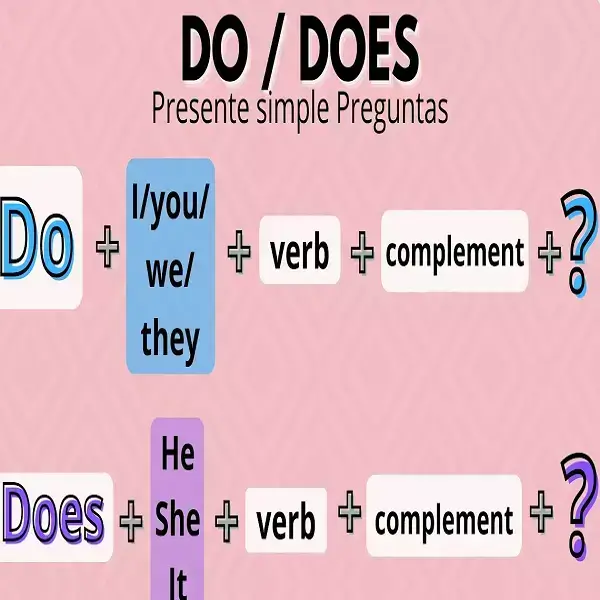 DO / DOES
Presente simple Preguntas

Do + I/you/ we/ they + verb + complement + ?

Does + He She It + verb + complement + ?